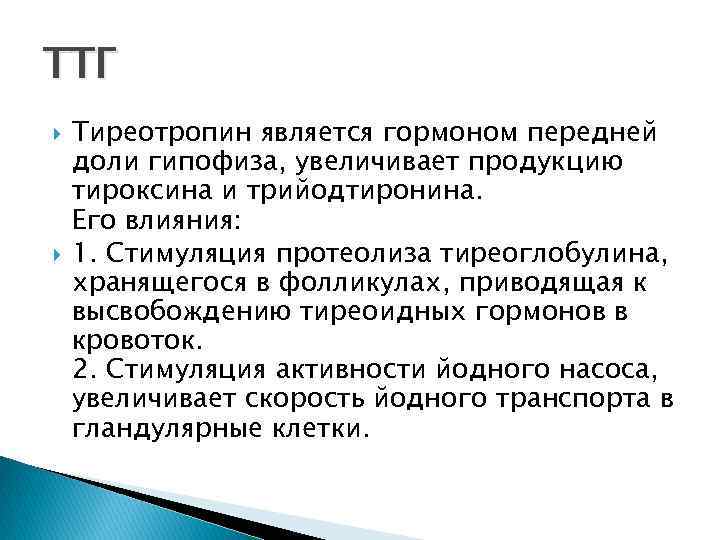 ТТГ

Тиреотропин является гормоном передней доли гипофиза, увеличивает продукцию тироксина и трийодтиронина.
Его влияния:

1. Стимуляция протеолиза тиреоглобулина, хранящегося в фолликулах, приводящая к высвобождению тиреоидных гормонов в кровоток.
2. Стимуляция активности йодного насоса, увеличивает скорость йодного транспорта в гландулярные клетки.